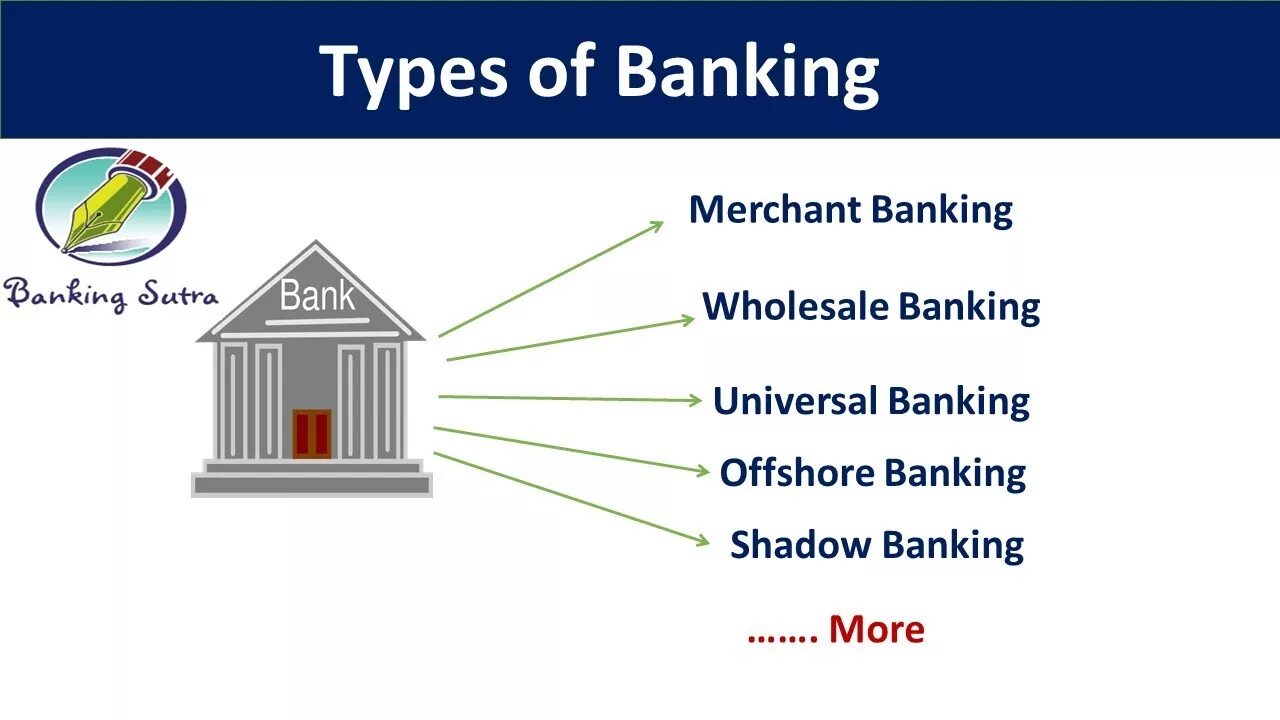 Types of Banking

Banking Sutra

Bank

Merchant Banking

Wholesale Banking

Universal Banking

Offshore Banking

Shadow Banking

……. More